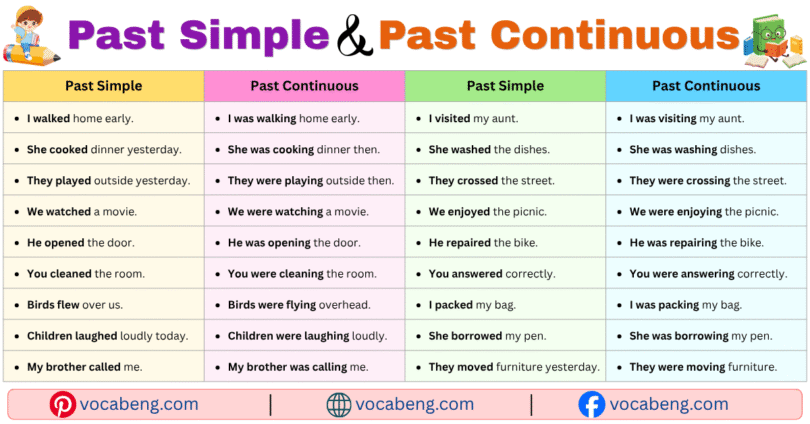 Past Simple & Past Continuous

| Past Simple | Past Continuous | Past Simple | Past Continuous |
|---|---|---|---|
| • I walked home early. | • I was walking home early. | • I visited my aunt. | • I was visiting my aunt. |
| • She cooked dinner yesterday. | • She was cooking dinner then. | • She washed the dishes. | • She was washing dishes. |
| • They played outside yesterday. | • They were playing outside then. | • They crossed the street. | • They were crossing the street. |
| • We watched a movie. | • We were watching a movie. | • We enjoyed the picnic. | • We were enjoying the picnic. |
| • He opened the door. | • He was opening the door. | • He repaired the bike. | • He was repairing the bike. |
| • You cleaned the room. | • You were cleaning the room. | • You answered correctly. | • You were answering correctly. |
| • Birds flew over us. | • Birds were flying overhead. | • I packed my bag. | • I was packing my bag. |
| • Children laughed loudly today. | • Children were laughing loudly. | • She borrowed my pen. | • She was borrowing my pen. |
| • My brother called me. | • My brother was calling me. | • They moved furniture yesterday. | • They were moving furniture. |

vocabeng.com | vocabeng.com | vocabeng.com